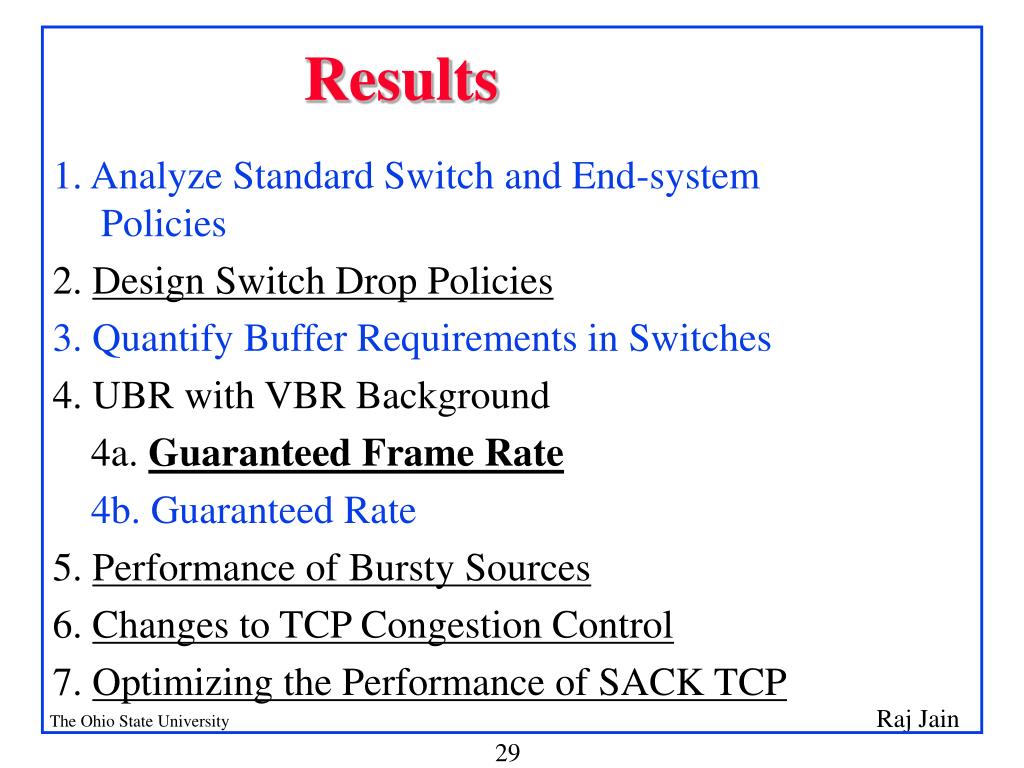 Results

1. Analyze Standard Switch and End-system Policies

2. Design Switch Drop Policies

3. Quantify Buffer Requirements in Switches

4. UBR with VBR Background

4a. Guaranteed Frame Rate

4b. Guaranteed Rate

5. Performance of Bursty Sources

6. Changes to TCP Congestion Control

7. Optimizing the Performance of SACK TCP

The Ohio State University

Raj Jain

29